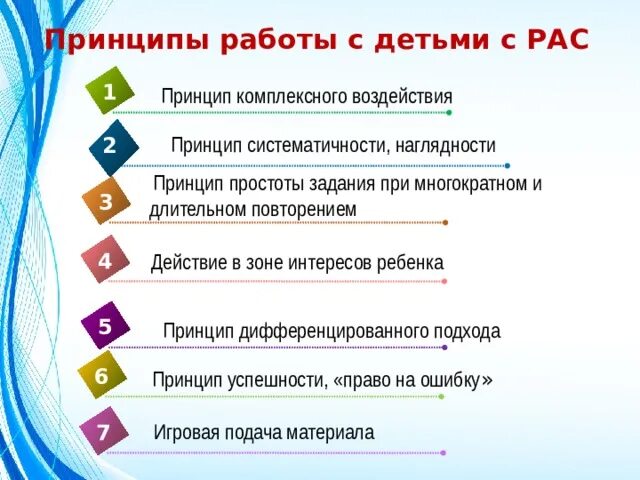 Принципы работы с детьми с РАС

1 Принцип комплексного воздействия

2 Принцип систематичности, наглядности

3 Принцип простоты задания при многократном и длительном повторением

4 Действие в зоне интересов ребенка

5 Принцип дифференцированного подхода

6 Принцип успешности, «право на ошибку»

7 Игровая подача материала